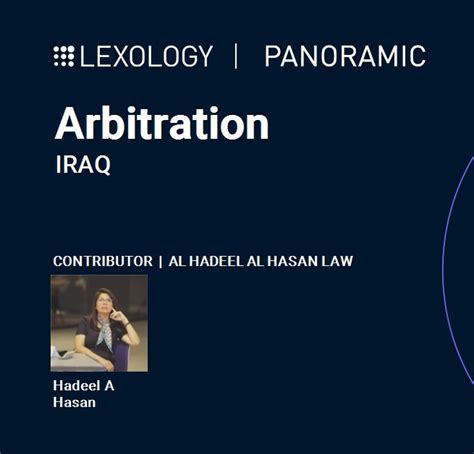 LEXOLOGY | PANORAMIC

Arbitration
IRAQ

CONTRIBUTOR | AL HADEEL AL HASAN LAW

Hadeel A Hasan